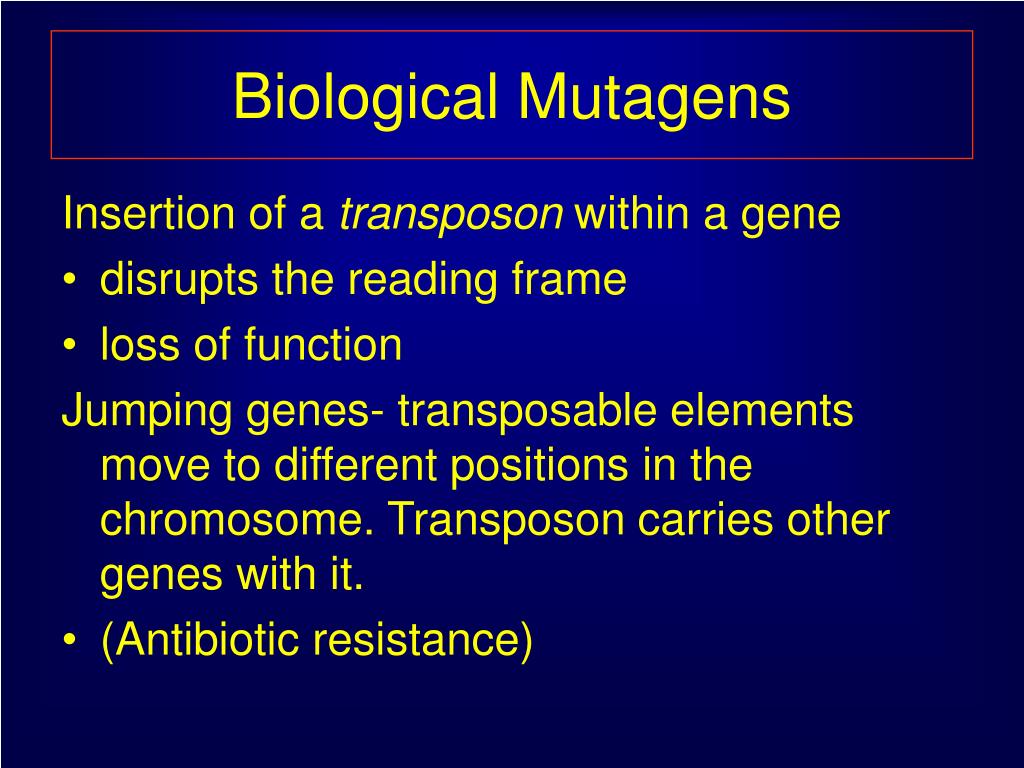 Biological Mutagens

Insertion of a transposon within a gene
• disrupts the reading frame
• loss of function

Jumping genes- transposable elements move to different positions in the chromosome. Transposon carries other genes with it.
• (Antibiotic resistance)